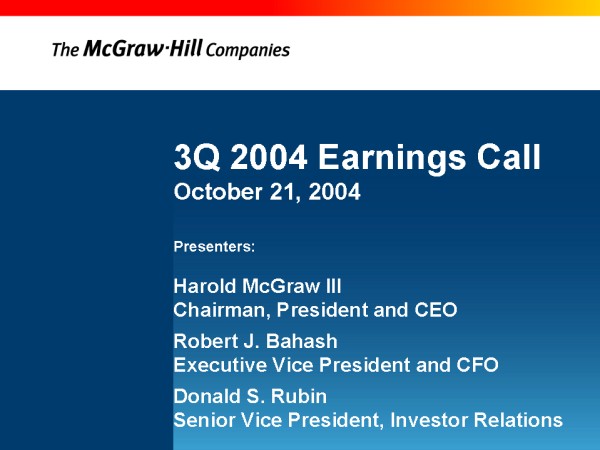 The McGraw·Hill Companies

3Q 2004 Earnings Call
October 21, 2004

Presenters:

Harold McGraw III
Chairman, President and CEO

Robert J. Bahash
Executive Vice President and CFO

Donald S. Rubin
Senior Vice President, Investor Relations